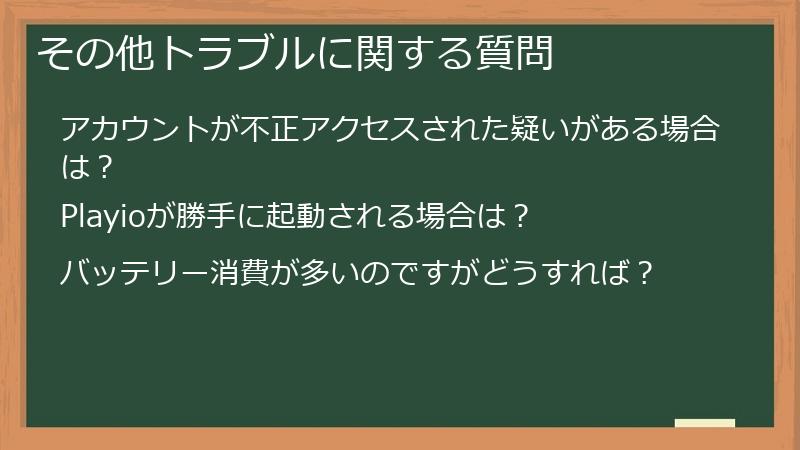 その他トラブルに関する質問

アカウントが不正アクセスされた疑いがある場合は？

Playioが勝手に起動される場合は？

バッテリー消費が多いのですがどうすれば？